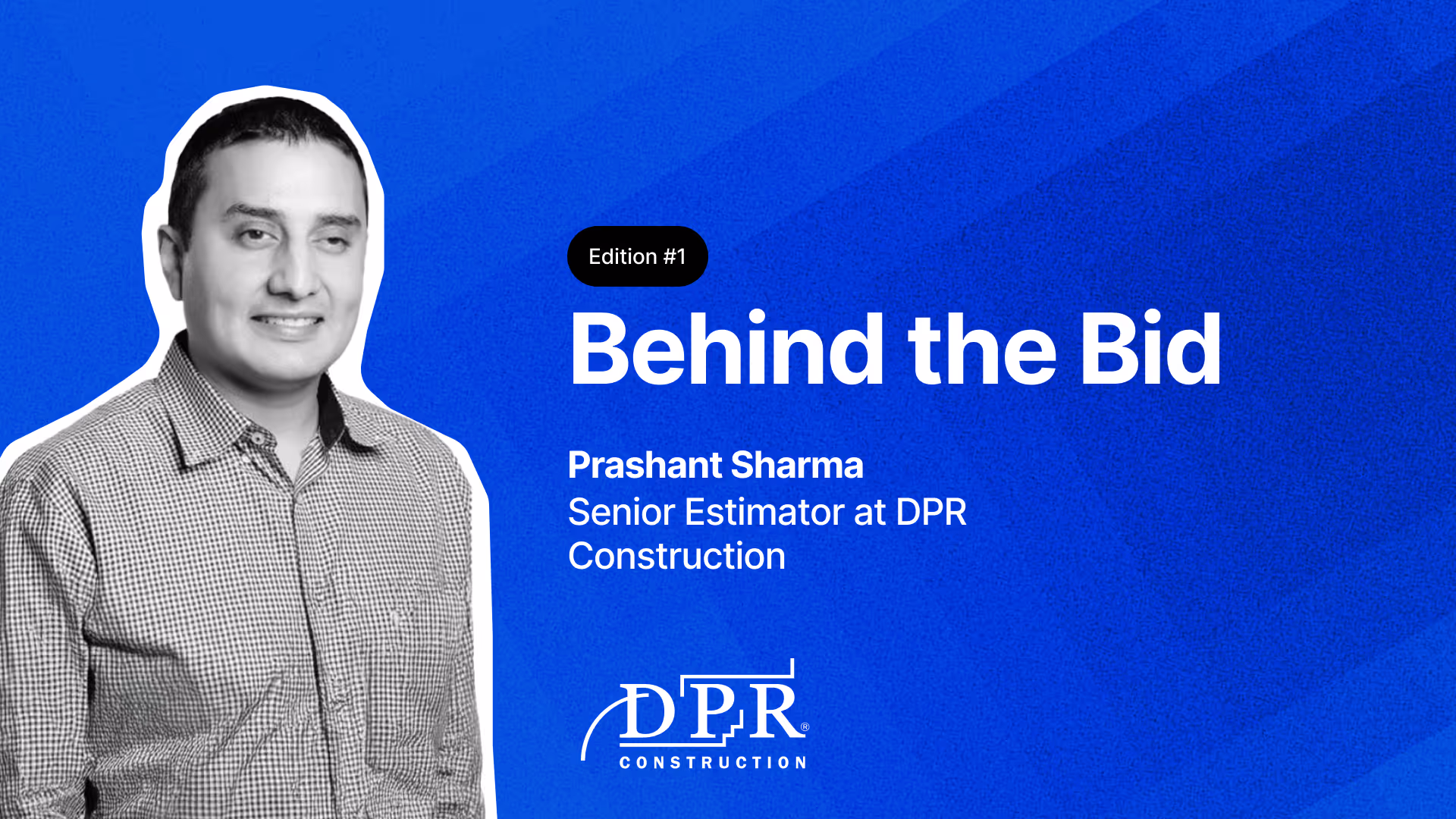 Edition #1

Behind the Bid

Prashant Sharma
Senior Estimator at DPR Construction

DPR®
CONSTRUCTION